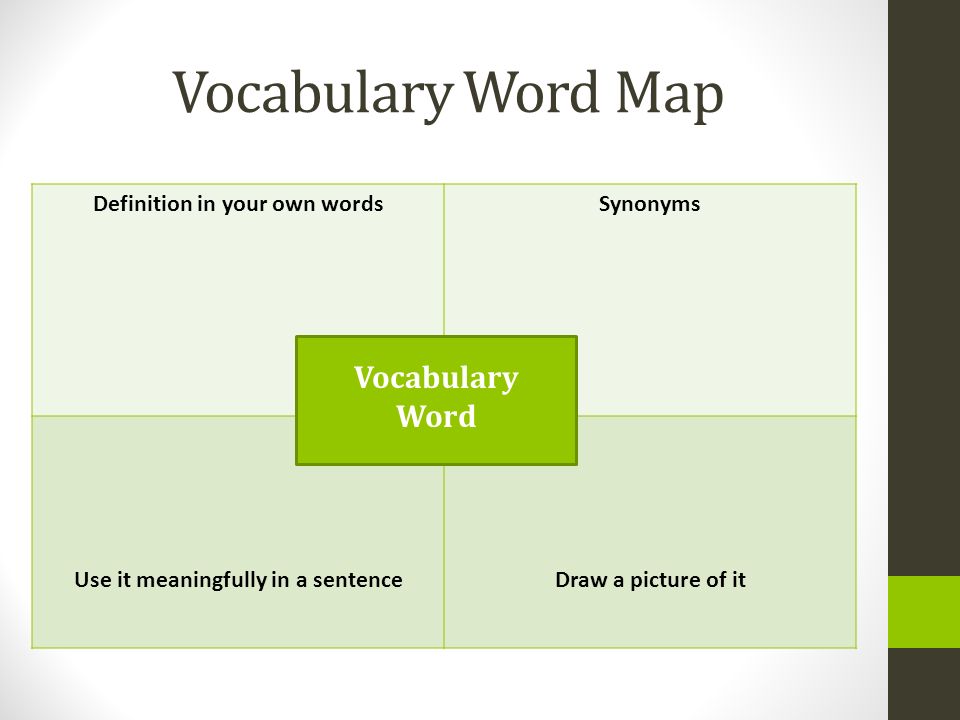 Vocabulary Word Map

Definition in your own words

Synonyms

Vocabulary Word

Use it meaningfully in a sentence

Draw a picture of it